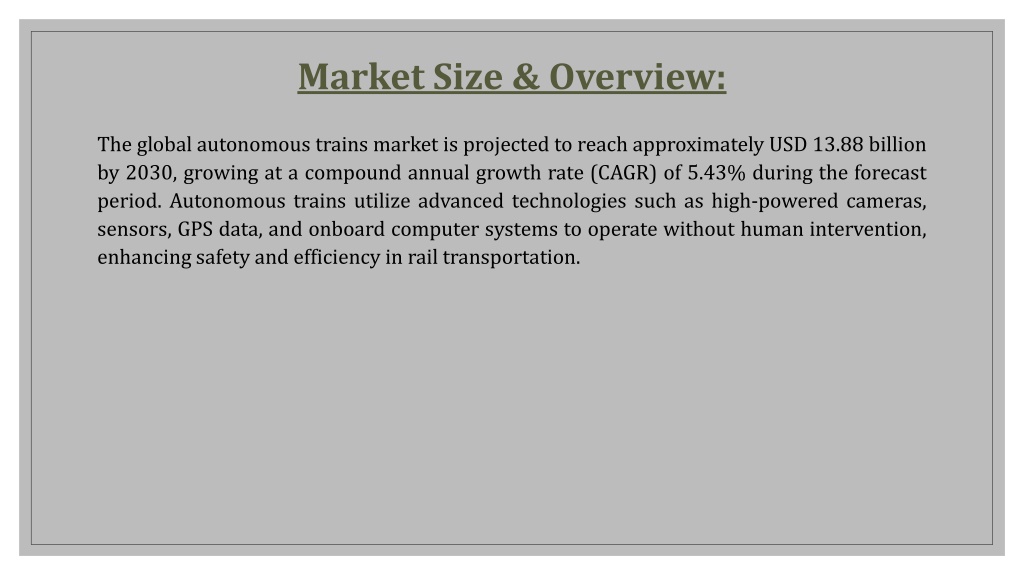 Market Size & Overview:

The global autonomous trains market is projected to reach approximately USD 13.88 billion by 2030, growing at a compound annual growth rate (CAGR) of 5.43% during the forecast period. Autonomous trains utilize advanced technologies such as high-powered cameras, sensors, GPS data, and onboard computer systems to operate without human intervention, enhancing safety and efficiency in rail transportation.